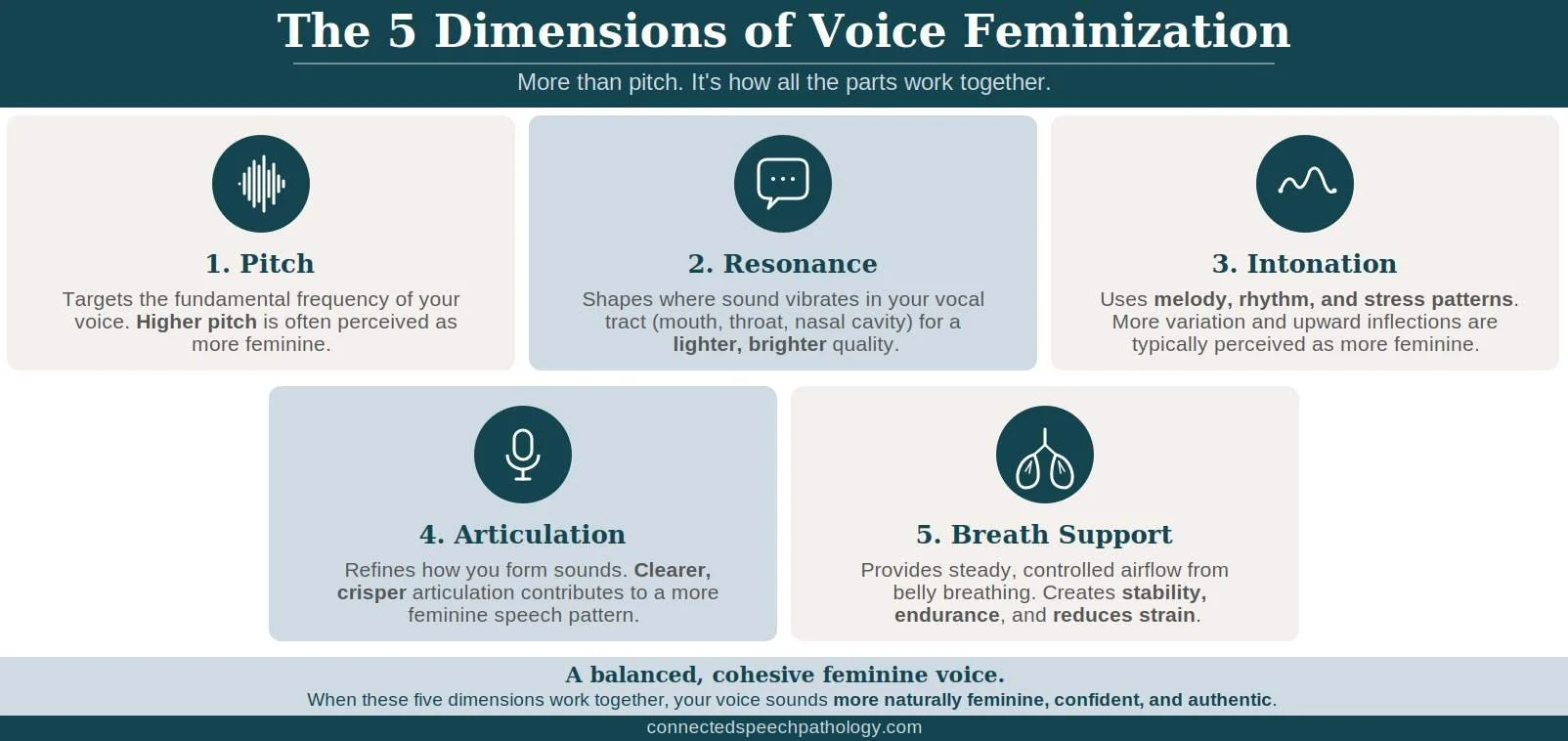 The 5 Dimensions of Voice Feminization

More than pitch. It's how all the parts work together.

1. Pitch

Targets the fundamental frequency of your voice. Higher pitch is often perceived as more feminine.

2. Resonance

Shapes where sound vibrates in your vocal tract (mouth, throat, nasal cavity) for a lighter, brighter quality.

3. Intonation

Uses melody, rhythm, and stress patterns. More variation and upward inflections are typically perceived as more feminine.

4. Articulation

Refines how you form sounds. Clearer, crisper articulation contributes to a more feminine speech pattern.

5. Breath Support

Provides steady, controlled airflow from belly breathing. Creates stability, endurance, and reduces strain.

A balanced, cohesive feminine voice.

When these five dimensions work together, your voice sounds more naturally feminine, confident, and authentic.

connectedspeechpathology.com